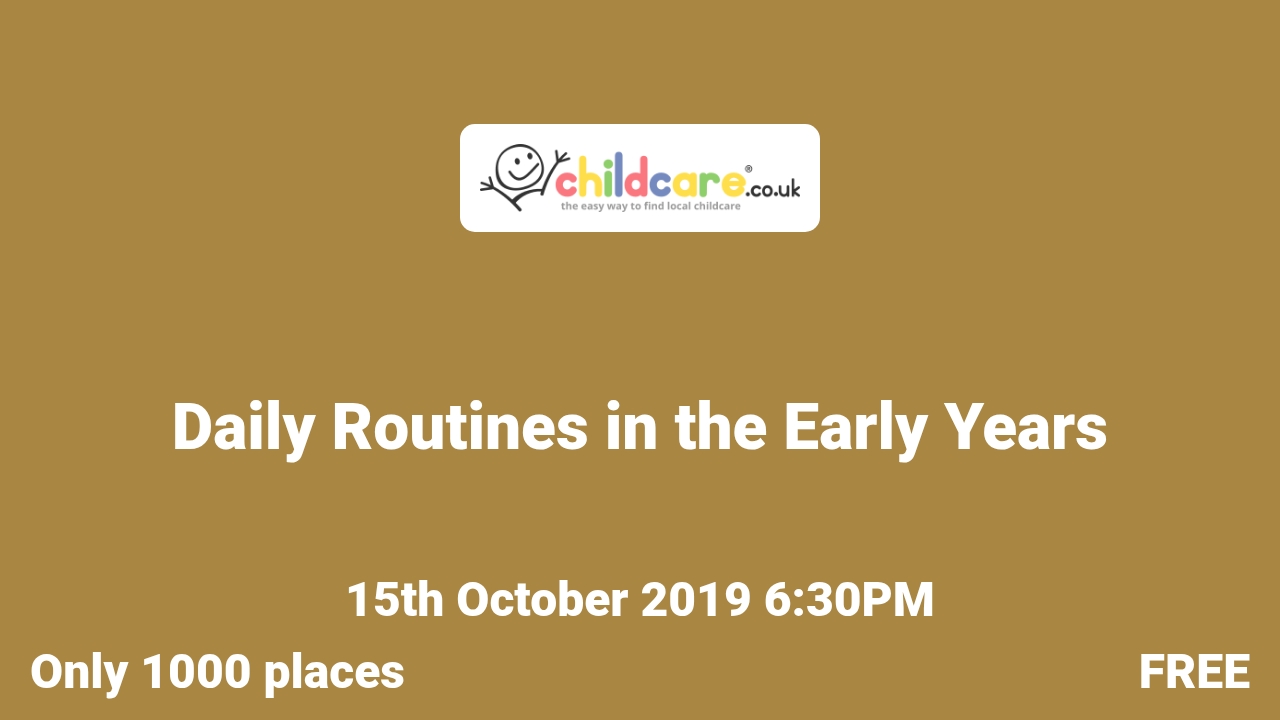 childcare®.co.uk
the easy way to find local childcare

Daily Routines in the Early Years

15th October 2019 6:30PM

Only 1000 places

FREE